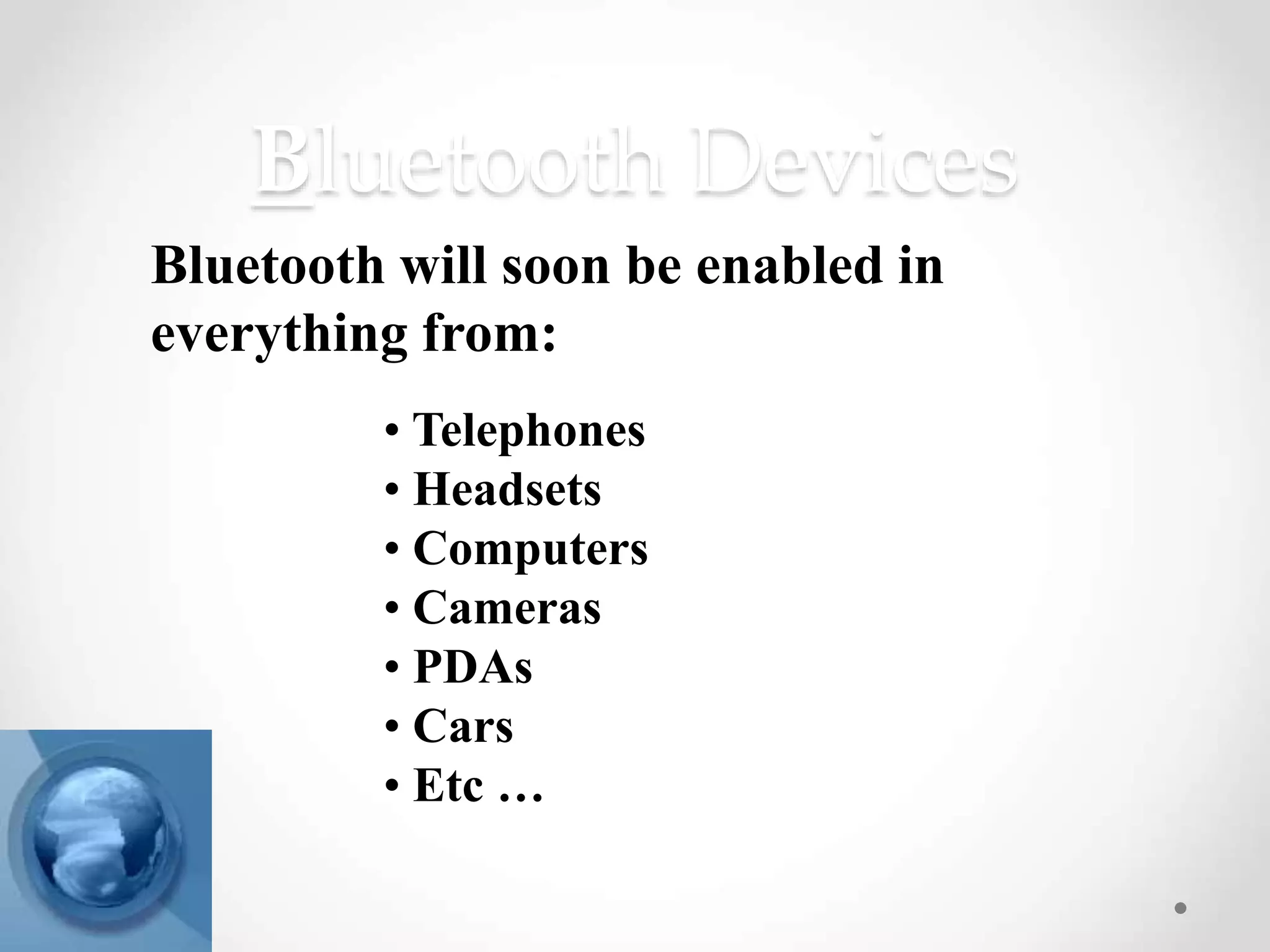 Bluetooth Devices

Bluetooth will soon be enabled in everything from:

• Telephones
• Headsets
• Computers
• Cameras
• PDAs
• Cars
• Etc …